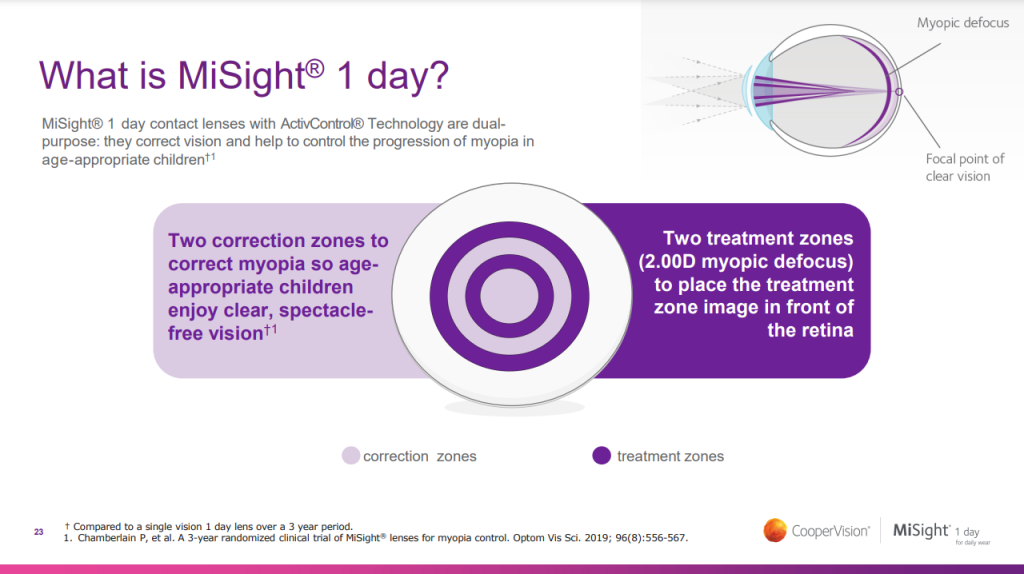 What is MiSight® 1 day?

MiSight® 1 day contact lenses with ActivControl® Technology are dual-purpose: they correct vision and help to control the progression of myopia in age-appropriate children†1

Myopic defocus

Focal point of clear vision

Two correction zones to correct myopia so age-appropriate children enjoy clear, spectacle-free vision†1

Two treatment zones (2.00D myopic defocus) to place the treatment zone image in front of the retina

correction zones

treatment zones

23

† Compared to a single vision 1 day lens over a 3 year period.
1. Chamberlain P, et al. A 3-year randomized clinical trial of MiSight® lenses for myopia control. Optom Vis Sci. 2019; 96(8):556-567.

CooperVision®

MiSight® 1 day for daily wear